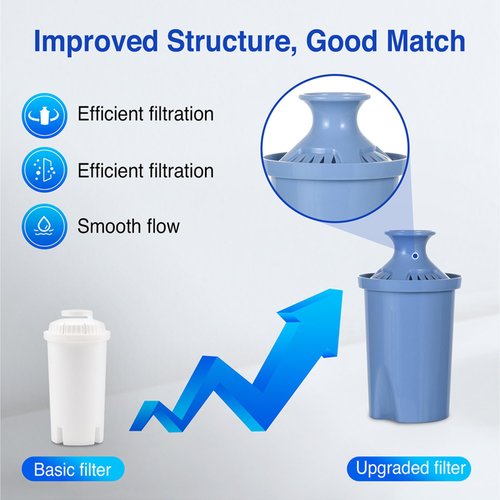 Improved Structure, Good Match

Efficient filtration

Efficient filtration

Smooth flow

Basic filter

Upgraded filter